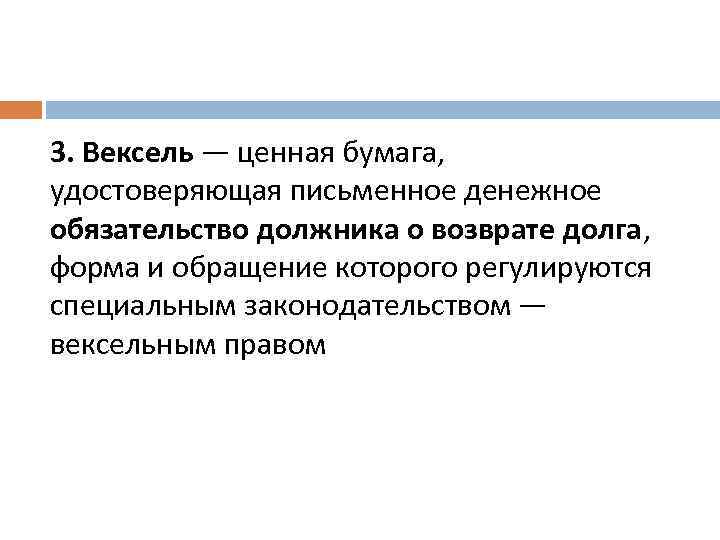 3. Вексель — ценная бумага, удостоверяющая письменное денежное обязательство должника о возврате долга, форма и обращение которого регулируются специальным законодательством — вексельным правом